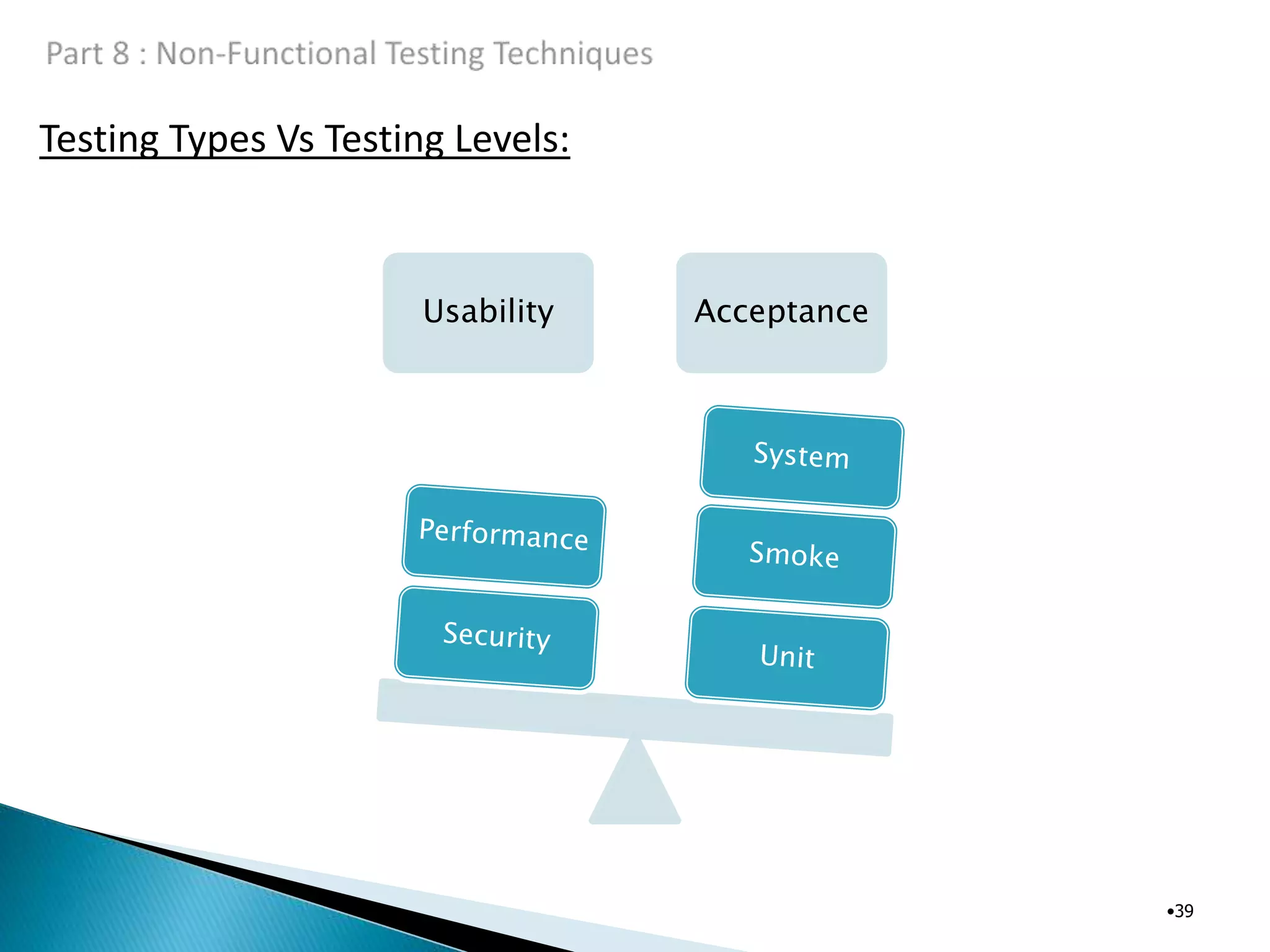 Part 8 : Non-Functional Testing Techniques

Testing Types Vs Testing Levels:

Usability

Acceptance

Performance

Security

System

Smoke

Unit

•39